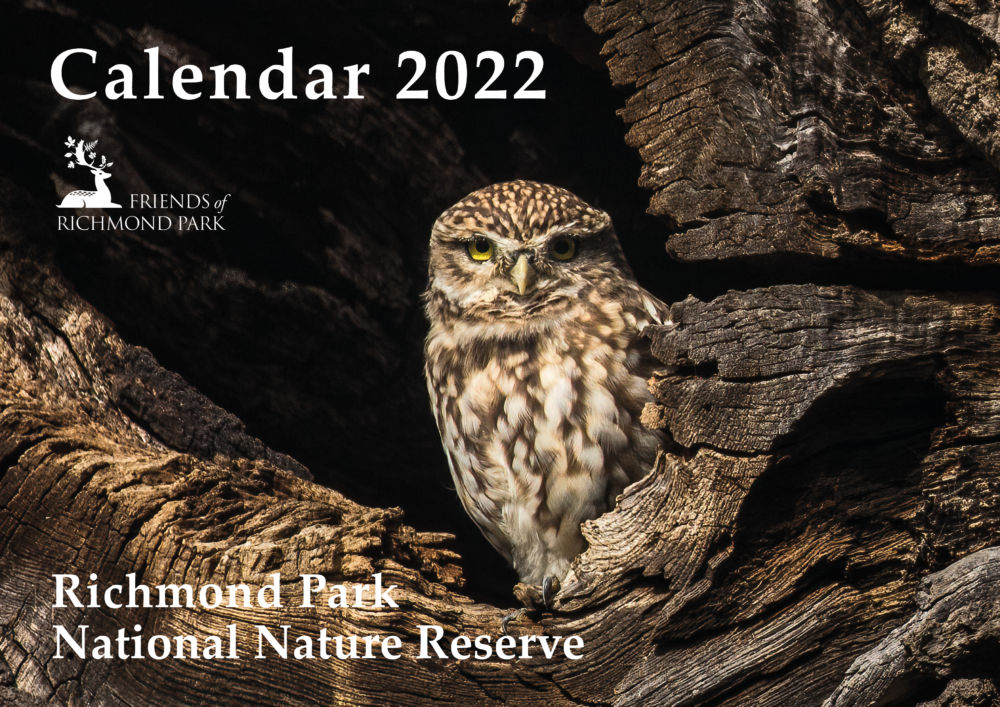 Calendar 2022

FRIENDS of
RICHMOND PARK

Richmond Park
National Nature Reserve